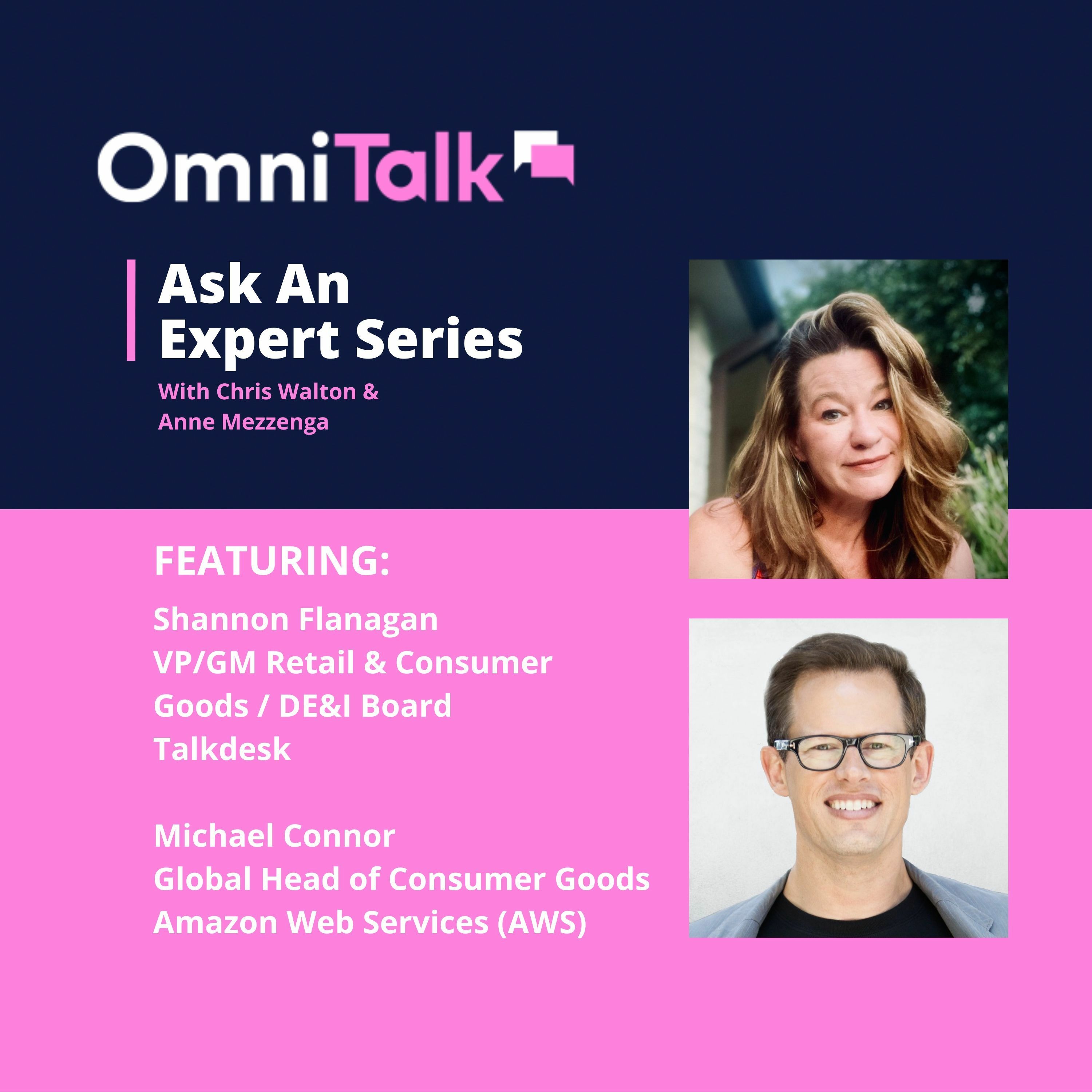 OmniTalk

Ask An Expert Series

With Chris Walton & Anne Mezzenga

FEATURING:

Shannon Flanagan
VP/GM Retail & Consumer Goods / DE&I Board
Talkdesk

Michael Connor
Global Head of Consumer Goods
Amazon Web Services (AWS)